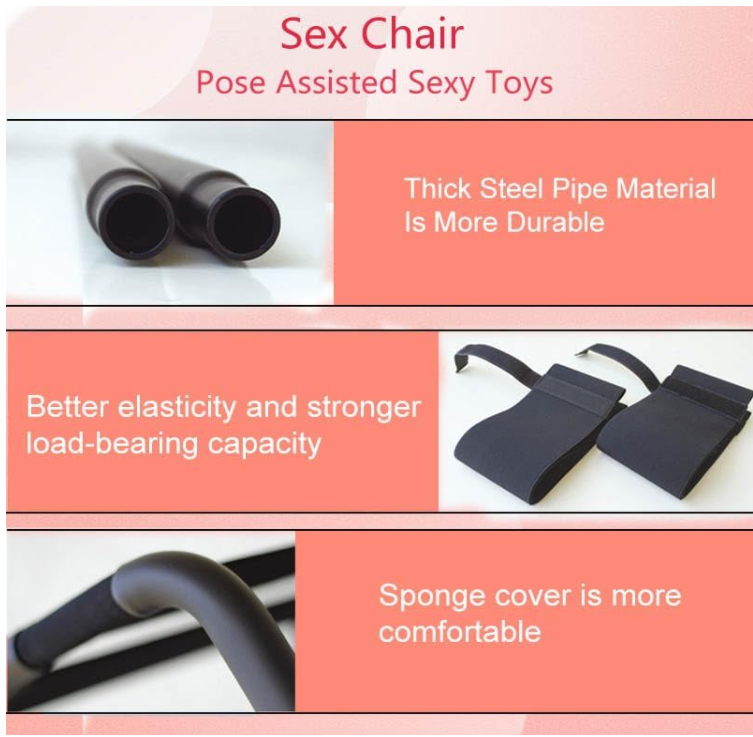 Sex Chair
Pose Assisted Sexy Toys

Thick Steel Pipe Material Is More Durable

Better elasticity and stronger load-bearing capacity

Sponge cover is more comfortable